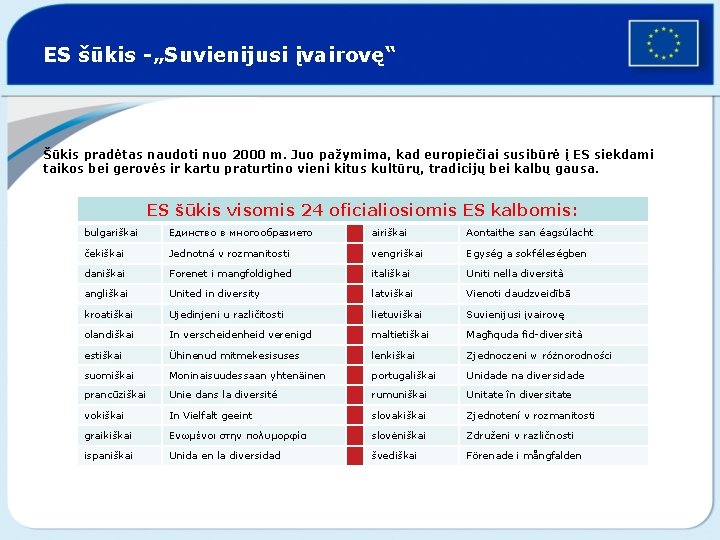 ES šūkis -„Suvienijusi įvairovę“

Šūkis pradėtas naudoti nuo 2000 m. Juo pažymima, kad europiečiai susibūrė į ES siekdami taikos bei gerovės ir kartu praturtino vieni kitus kultūrų, tradicijų bei kalbų gausa.

ES šūkis visomis 24 oficialiosiomis ES kalbomis:

| | | | |
|---|---|---|---|
| bulgariškai | Единство в многообразието | airiškai | Aontaithe san éagsúlacht |
| čekiškai | Jednotná v rozmanitosti | vengriškai | Egység a sokféleségben |
| daniškai | Forenet i mangfoldighed | itališkai | Uniti nella diversità |
| angliškai | United in diversity | latviškai | Vienoti daudzveidībā |
| kroatiškai | Ujedinjeni u različitosti | lietuviškai | Suvienijusi įvairovę |
| olandiškai | In verscheidenheid verenigd | maltietiškai | Magħquda fid-diversità |
| estiškai | Ühinenud mitmekesisuses | lenkiškai | Zjednoczeni w różnorodności |
| suomiškai | Moninaisuudessaan yhtenäinen | portugališkai | Unidade na diversidade |
| prancūziškai | Unie dans la diversité | rumuniškai | Unitate în diversitate |
| vokiškai | In Vielfalt geeint | slovakiškai | Zjednotení v rozmanitosti |
| graikiškai | Ενωμένοι στην πολυμορφία | slovėniškai | Združeni v različnosti |
| ispaniškai | Unida en la diversidad | švediškai | Förenade i mångfalden |